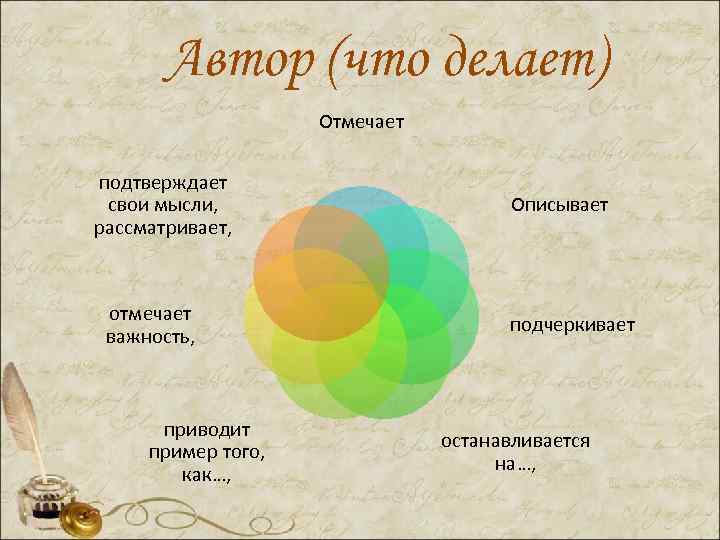 Автор (что делает)

Отмечает

Описывает

подчеркивает

останавливается на…,

приводит пример того, как…,

отмечает важность,

подтверждает свои мысли, рассматривает,